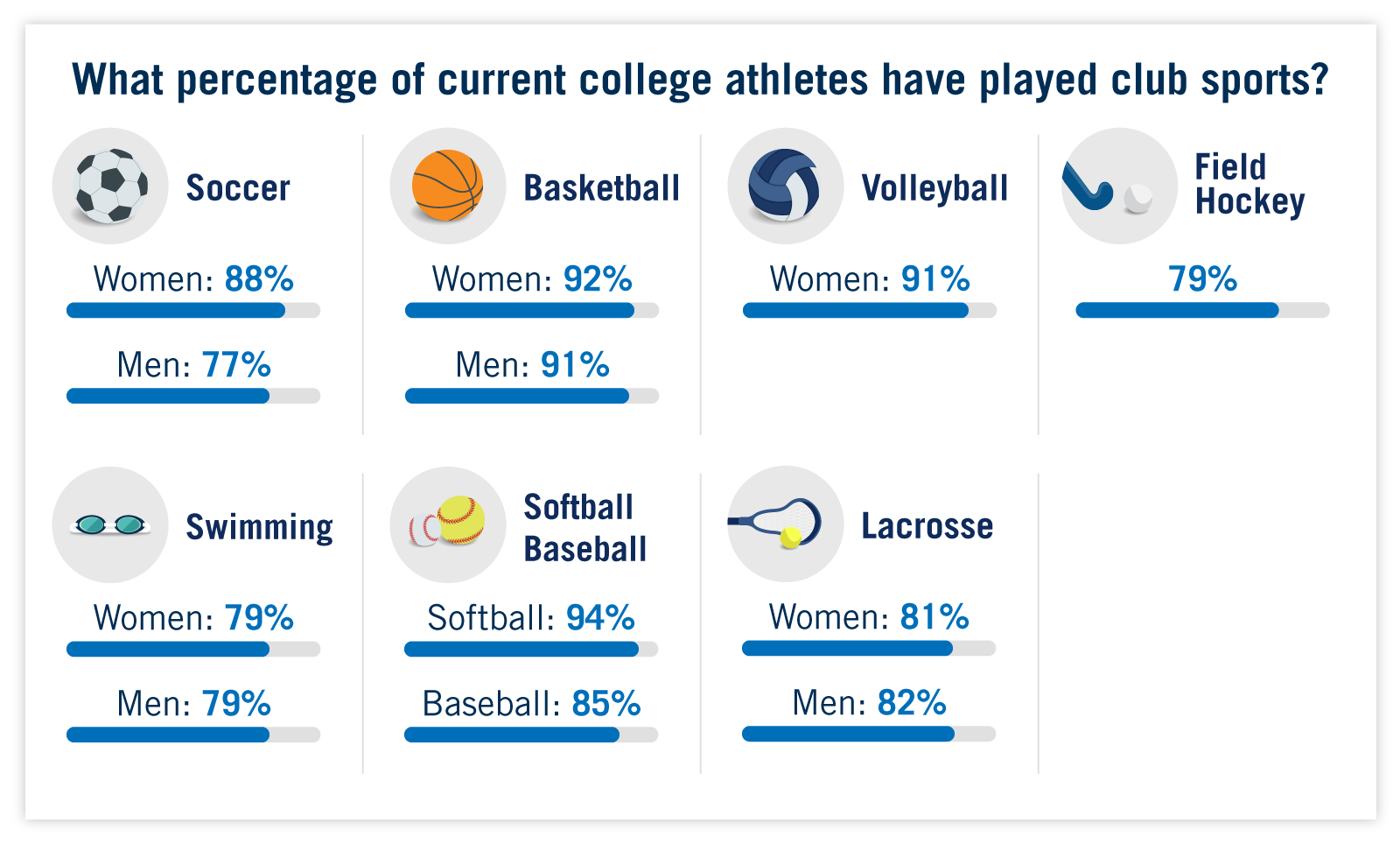 What percentage of current college athletes have played club sports?

Soccer

Women: 88%

Men: 77%

Basketball

Women: 92%

Men: 91%

Volleyball

Women: 91%

Field Hockey

79%

Swimming

Women: 79%

Men: 79%

Softball Baseball

Softball: 94%

Baseball: 85%

Lacrosse

Women: 81%

Men: 82%